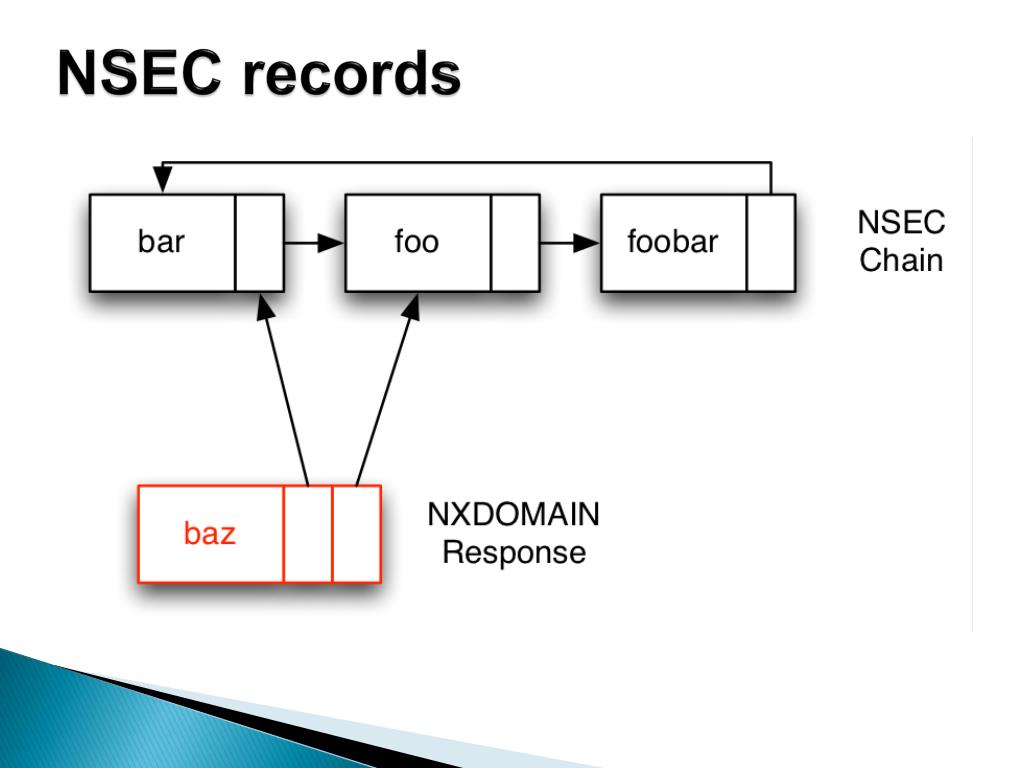 NSEC records

bar

foo

foobar

NSEC Chain

baz

NXDOMAIN Response